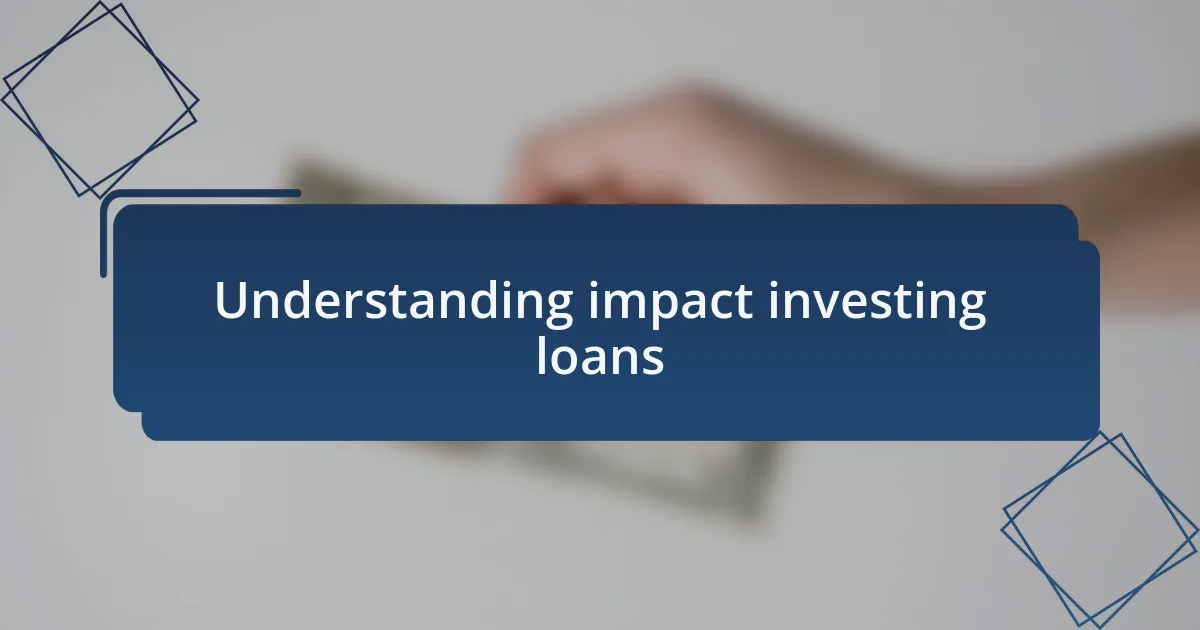 Understanding impact investing loans